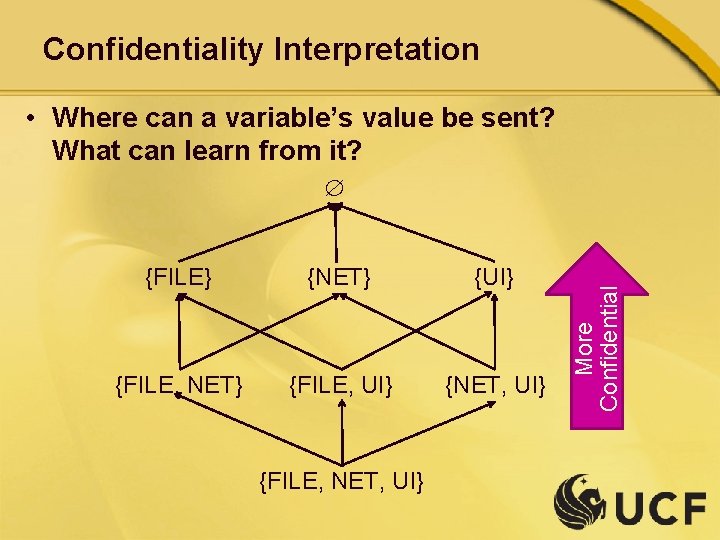 Confidentiality Interpretation

• Where can a variable's value be sent? What can learn from it?

$\emptyset$

{FILE} {NET} {UI}

{FILE, NET} {FILE, UI} {NET, UI}

{FILE, NET, UI}

More Confidential

UCF